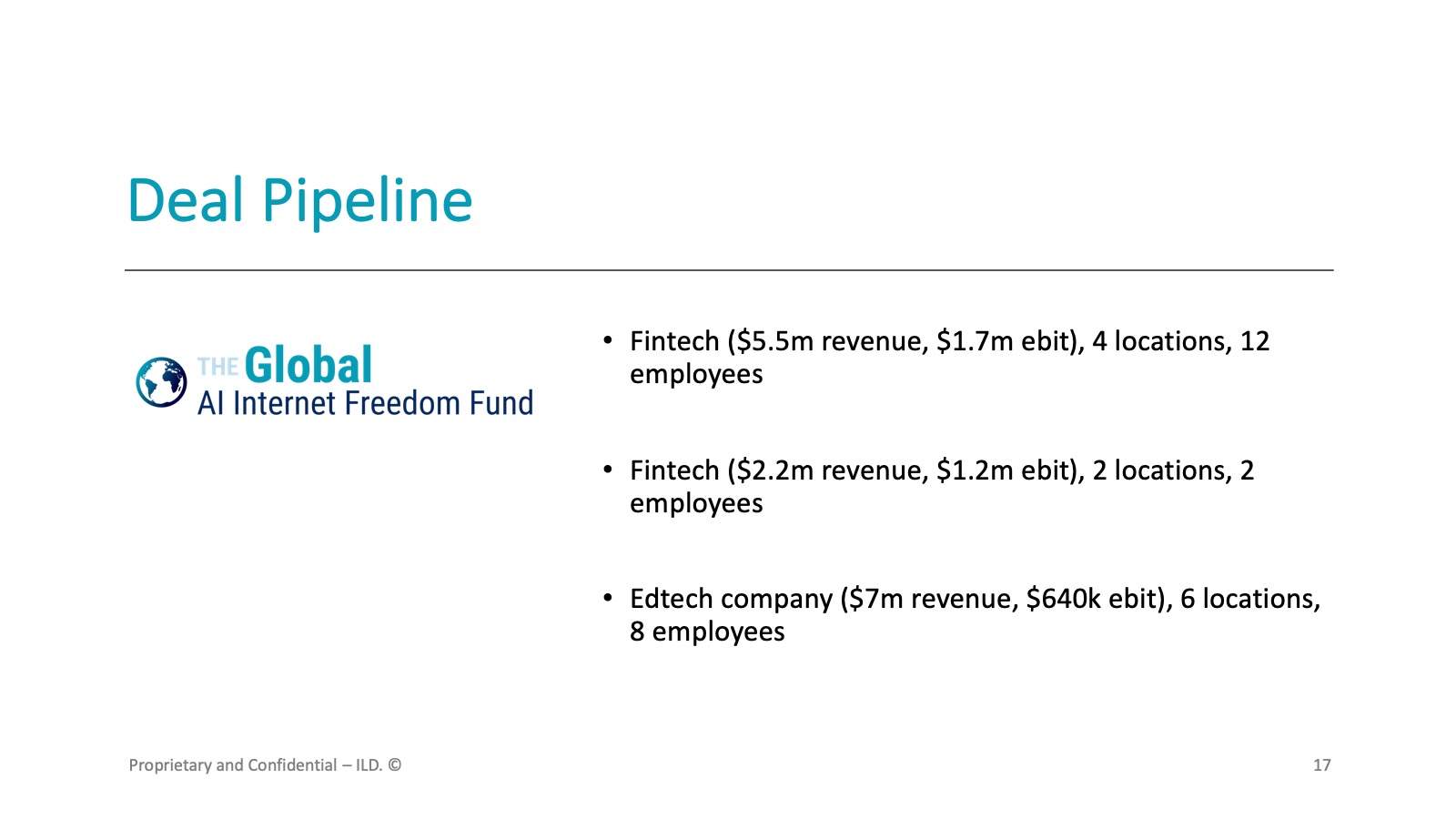 Deal Pipeline

THE Global
AI Internet Freedom Fund

• Fintech (\$5.5m revenue, \$1.7m ebit), 4 locations, 12 employees

• Fintech (\$2.2m revenue, \$1.2m ebit), 2 locations, 2 employees

• Edtech company (\$7m revenue, \$640k ebit), 6 locations, 8 employees

Proprietary and Confidential – ILD. ©

17